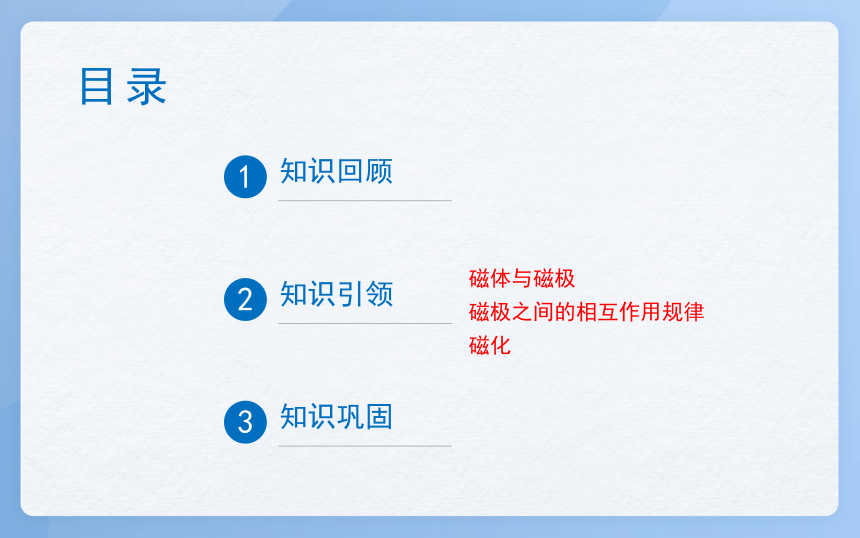 目录

1 知识回顾

2 知识引领

磁体与磁极
磁极之间的相互作用规律
磁化

3 知识巩固